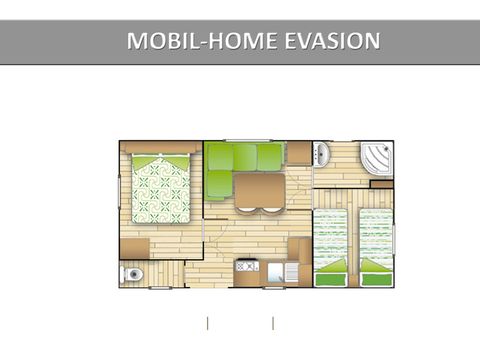 MOBIL-HOME EVASION